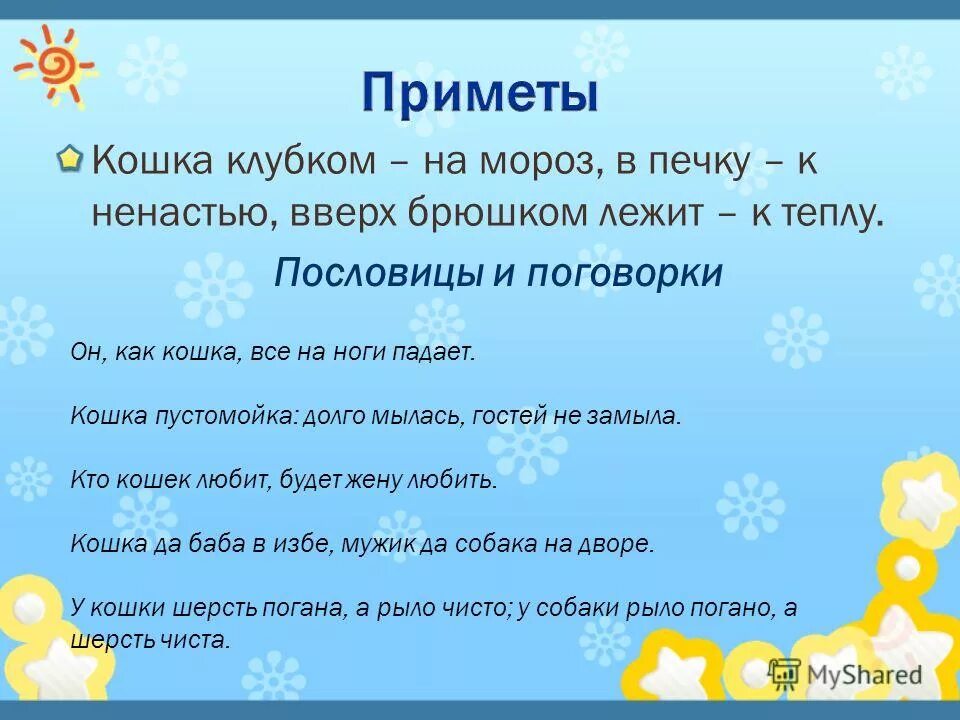 Приметы

Кошка клубком – на мороз, в печку – к ненастью, вверх брюшком лежит – к теплу.

Пословицы и поговорки

Он, как кошка, все на ноги падает.

Кошка пустомойка: долго мылась, гостей не замыла.

Кто кошек любит, будет жену любить.

Кошка да баба в избе, мужик да собака на дворе.

У кошки шерсть погана, а рыло чисто; у собаки рыло погано, а шерсть чиста.

MyShared